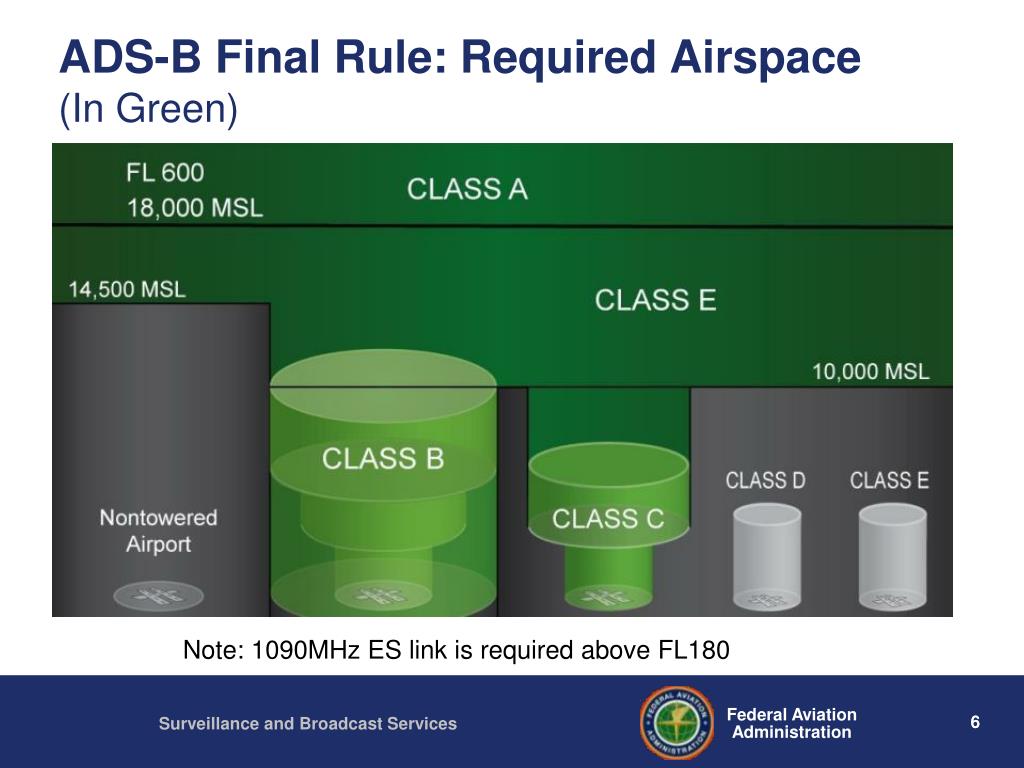 ADS-B Final Rule: Required Airspace
(In Green)

FL 600
18,000 MSL
CLASS A

14,500 MSL
CLASS E

10,000 MSL

CLASS B

CLASS C

CLASS D
CLASS E

Nontowered Airport

Note: 1090MHz ES link is required above FL180

Surveillance and Broadcast Services

FEDERAL AVIATION ADMINISTRATION

Federal Aviation Administration

6